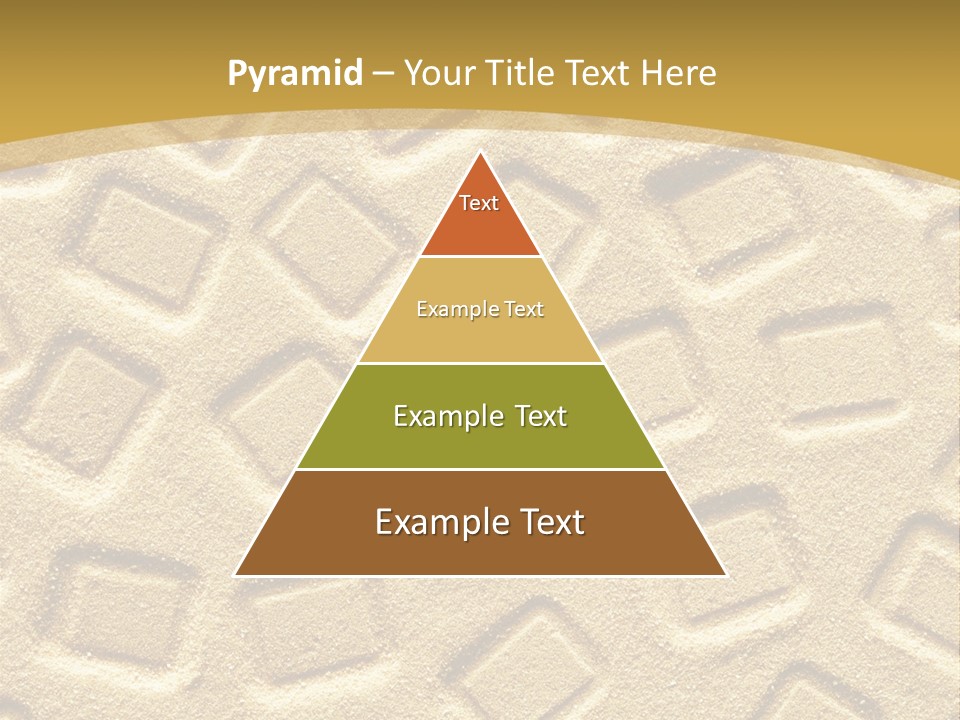 Pyramid – Your Title Text Here

Text

Example Text

Example Text

Example Text